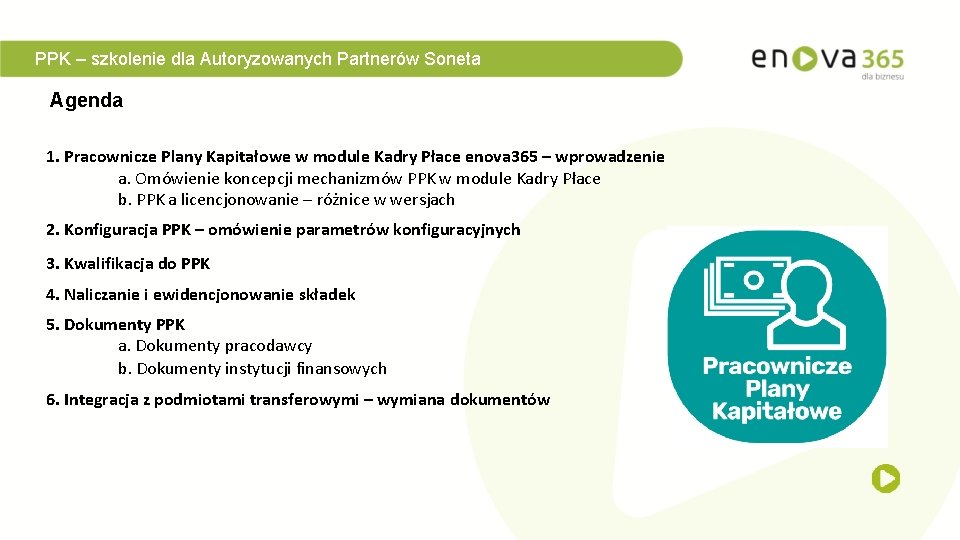 PPK – szkolenie dla Autoryzowanych Partnerów Soneta

enova365
dla biznesu

Agenda

1. Pracownicze Plany Kapitałowe w module Kadry Płace enova365 – wprowadzenie
a. Omówienie koncepcji mechanizmów PPK w module Kadry Płace
b. PPK a licencjonowanie – różnice w wersjach

2. Konfiguracja PPK – omówienie parametrów konfiguracyjnych

3. Kwalifikacja do PPK

4. Naliczanie i ewidencjonowanie składek

5. Dokumenty PPK
a. Dokumenty pracodawcy
b. Dokumenty instytucji finansowych

6. Integracja z podmiotami transferowymi – wymiana dokumentów

Pracownicze Plany Kapitałowe